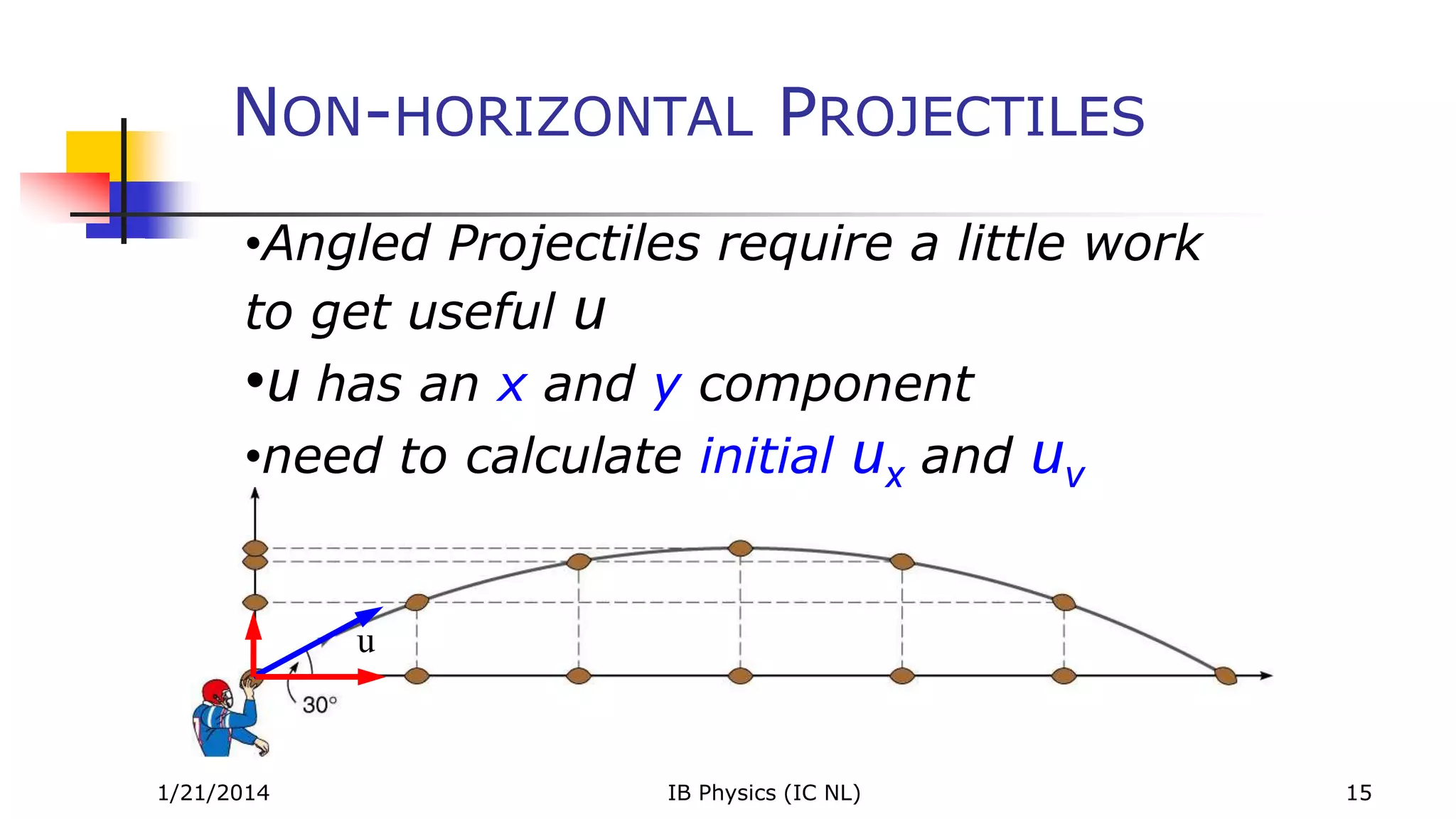 NON-HORIZONTAL PROJECTILES

•Angled Projectiles require a little work to get useful u

•u has an x and y component

•need to calculate initial $u_x$ and $u_y$

u

30°

1/21/2014

IB Physics (IC NL)

15